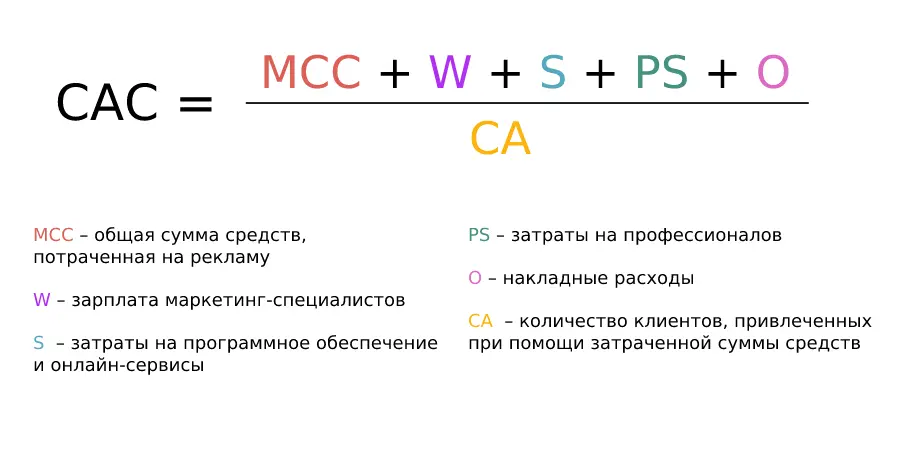 $CAC = \frac{MCC + W + S + PS + O}{CA}$

MCC – общая сумма средств, потраченная на рекламу

W – зарплата маркетинг-специалистов

S – затраты на программное обеспечение и онлайн-сервисы

PS – затраты на профессионалов

O – накладные расходы

CA – количество клиентов, привлеченных при помощи затраченной суммы средств